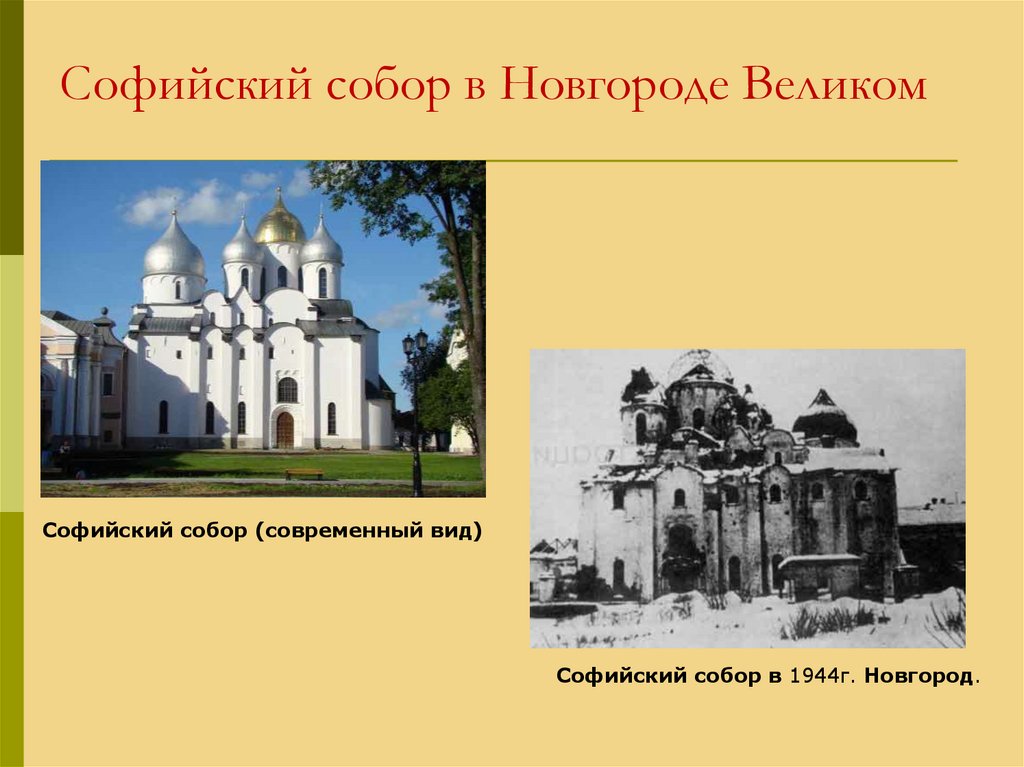 Софийский собор в Новгороде Великом

Софийский собор (современный вид)

Софийский собор в 1944г. Новгород.